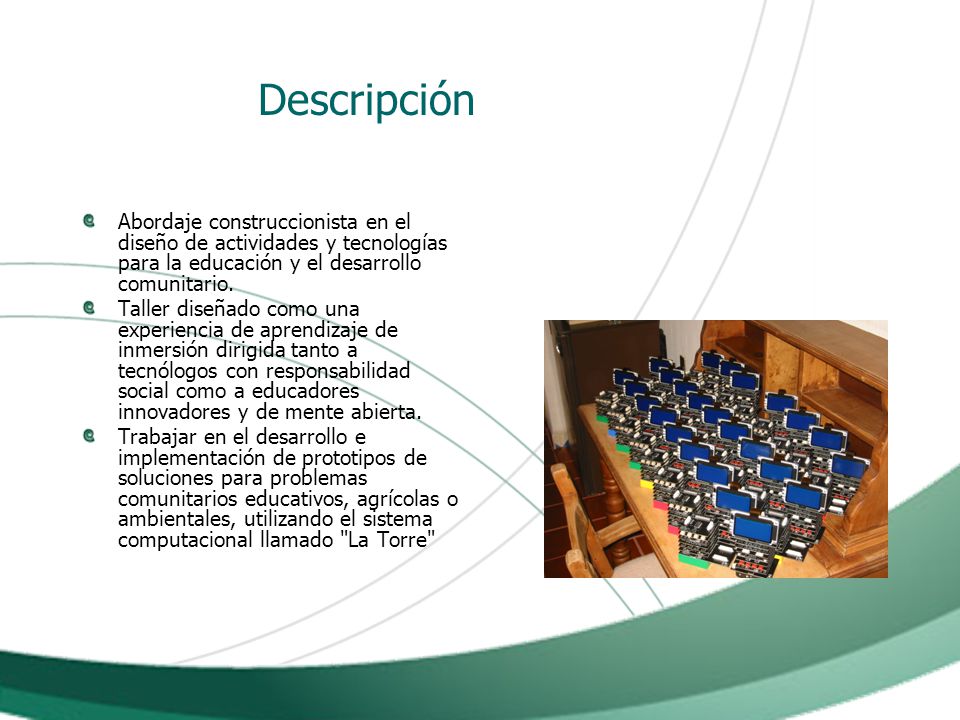 Descripción

Abordaje construccionista en el diseño de actividades y tecnologías para la educación y el desarrollo comunitario.

Taller diseñado como una experiencia de aprendizaje de inmersión dirigida tanto a tecnólogos con responsabilidad social como a educadores innovadores y de mente abierta.

Trabajar en el desarrollo e implementación de prototipos de soluciones para problemas comunitarios educativos, agrícolas o ambientales, utilizando el sistema computacional llamado "La Torre"